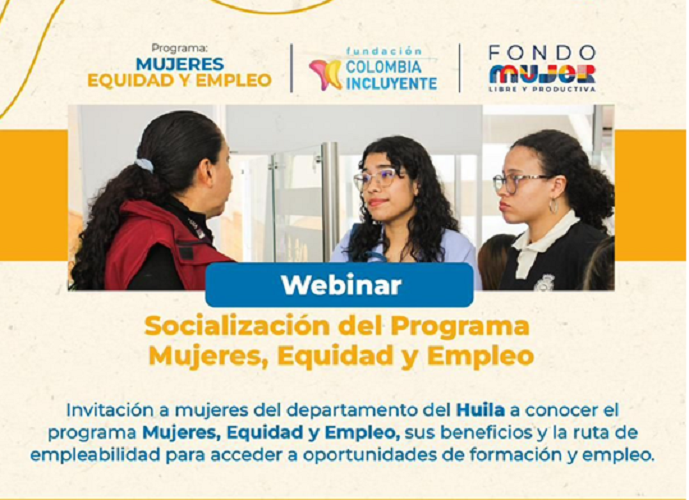 Programa:
MUJERES
EQUIDAD Y EMPLEO

fundación
COLOMBIA
INCLUYENTE

FONDO
MUJER
LIBRE Y PRODUCTIVA

Webinar

Socialización del Programa
Mujeres, Equidad y Empleo

Invitación a mujeres del departamento del Huila a conocer el programa Mujeres, Equidad y Empleo, sus beneficios y la ruta de empleabilidad para acceder a oportunidades de formación y empleo.